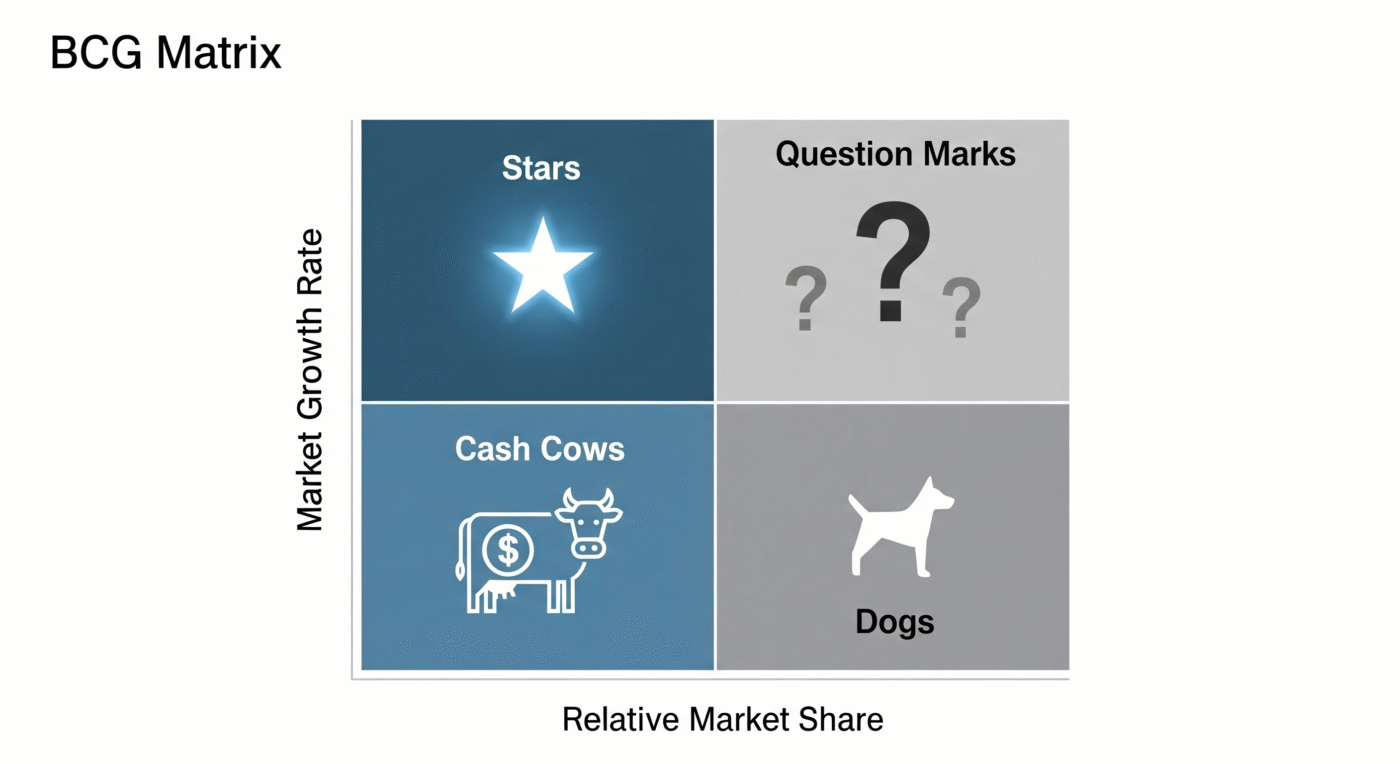 BCG Matrix

Market Growth Rate

Stars

Question Marks

?

?

?

Cash Cows

$

Dogs

Relative Market Share